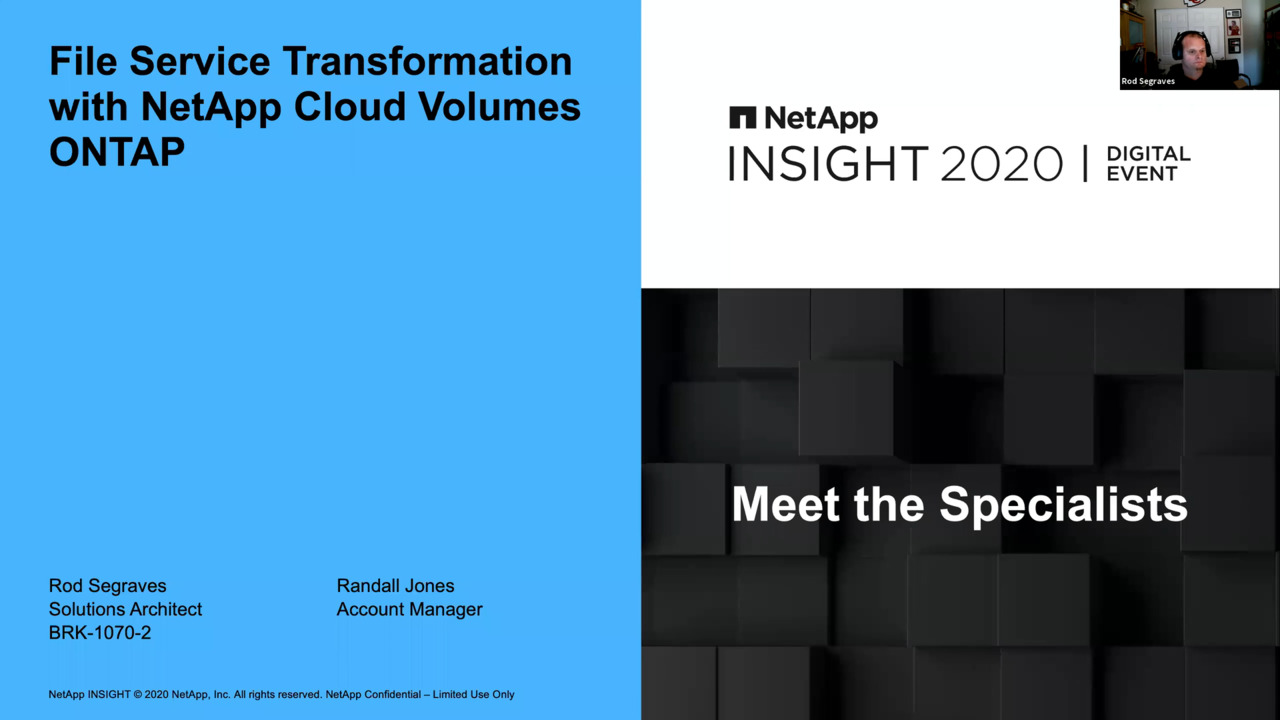 File Service Transformation with NetApp Cloud Volumes ONTAP

Rod Segraves
Solutions Architect
BRK-1070-2

Randall Jones
Account Manager

NetApp INSIGHT © 2020 NetApp, Inc. All rights reserved. NetApp Confidential – Limited Use Only

Rod Segraves

NetApp
INSIGHT 2020 | DIGITAL EVENT

Meet the Specialists